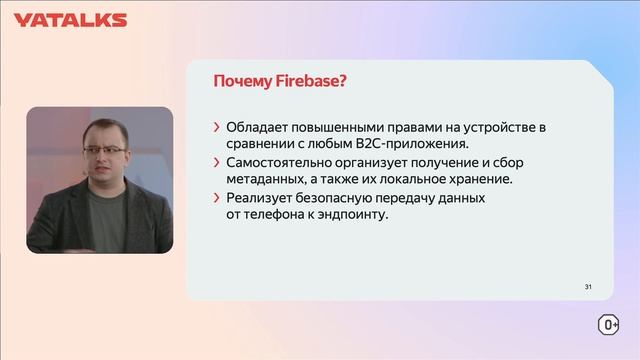 YATALKS

Почему Firebase?

› Обладает повышенными правами на устройстве в сравнении с любым B2C-приложения.
› Самостоятельно организует получение и сбор метаданных, а также их локальное хранение.
› Реализует безопасную передачу данных от телефона к эндпоинту.

31

0+